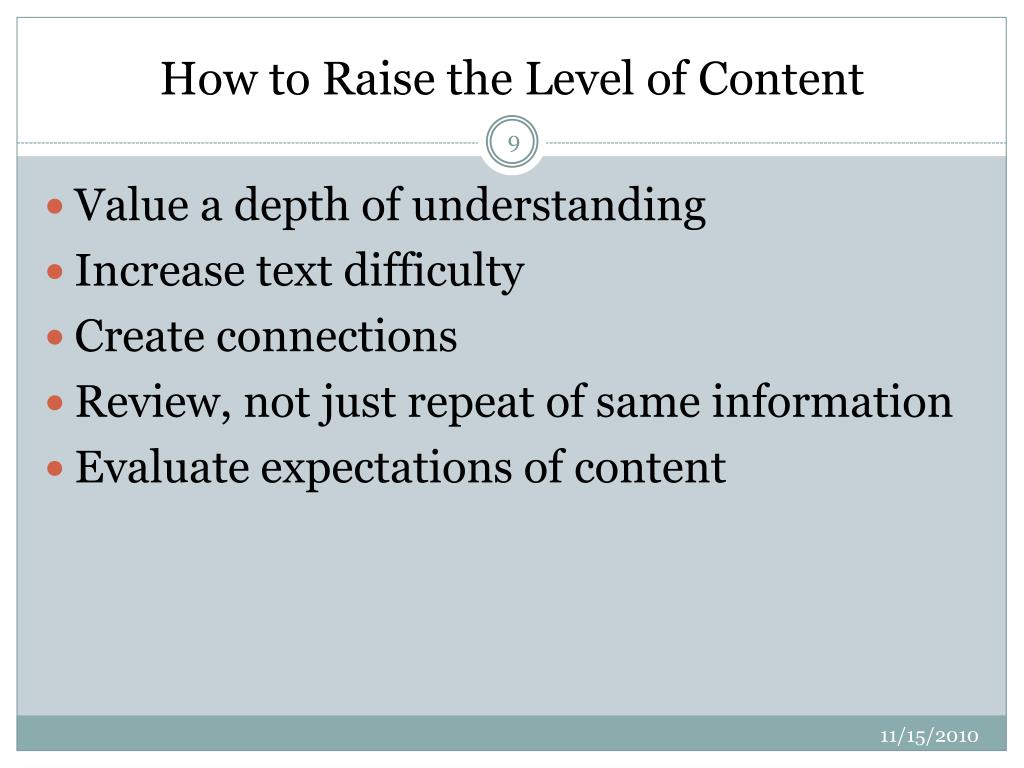 How to Raise the Level of Content

9

- Value a depth of understanding
- Increase text difficulty
- Create connections
- Review, not just repeat of same information
- Evaluate expectations of content

11/15/2010